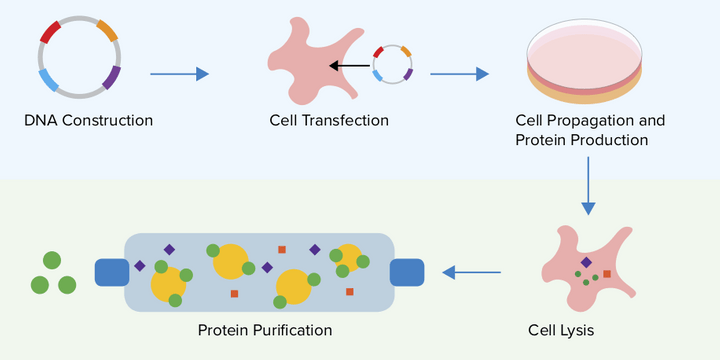 DNA Construction

Cell Transfection

Cell Propagation and Protein Production

Cell Lysis

Protein Purification